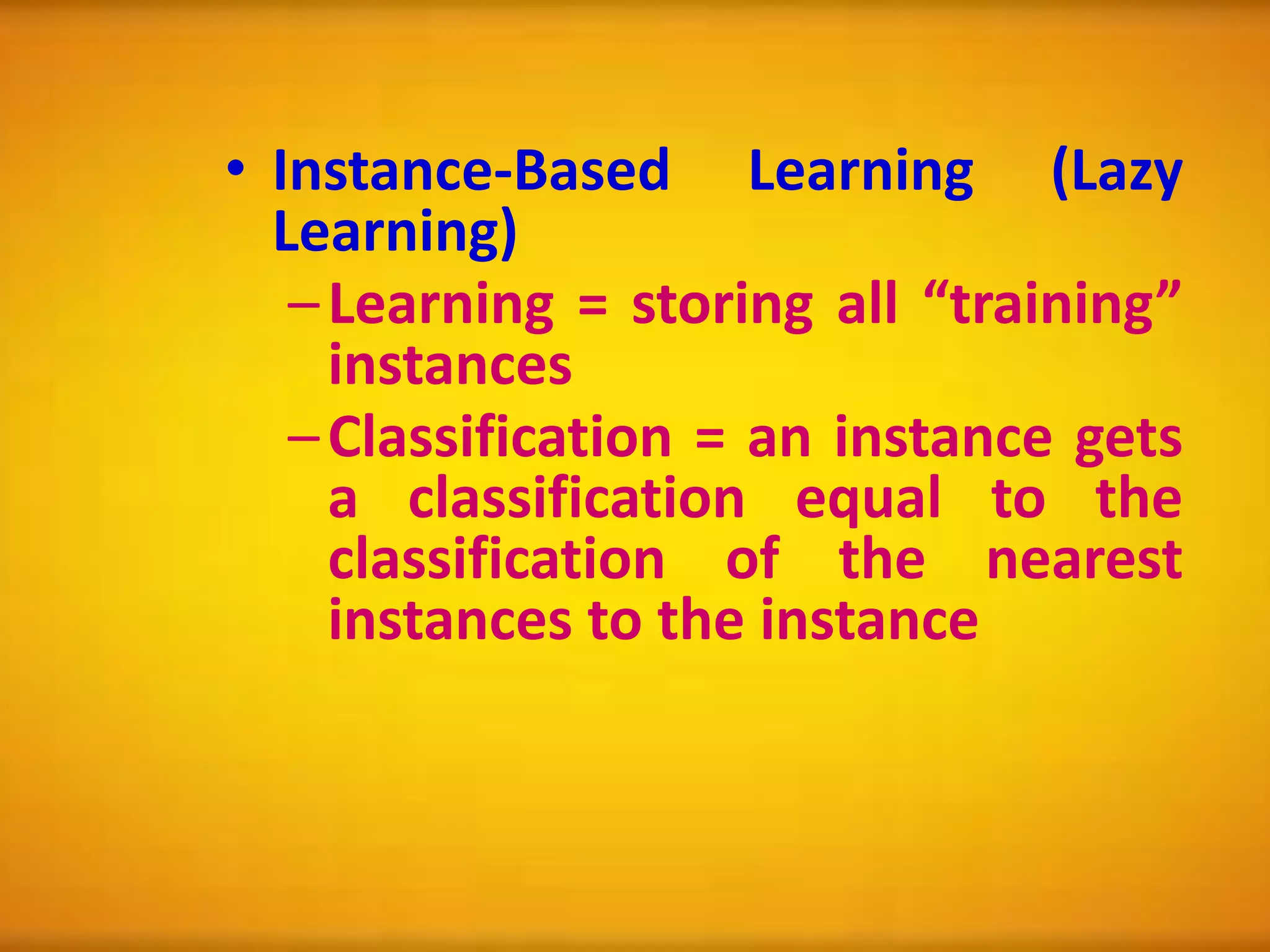 • Instance-Based Learning (Lazy Learning)

– Learning = storing all “training” instances

– Classification = an instance gets a classification equal to the classification of the nearest instances to the instance